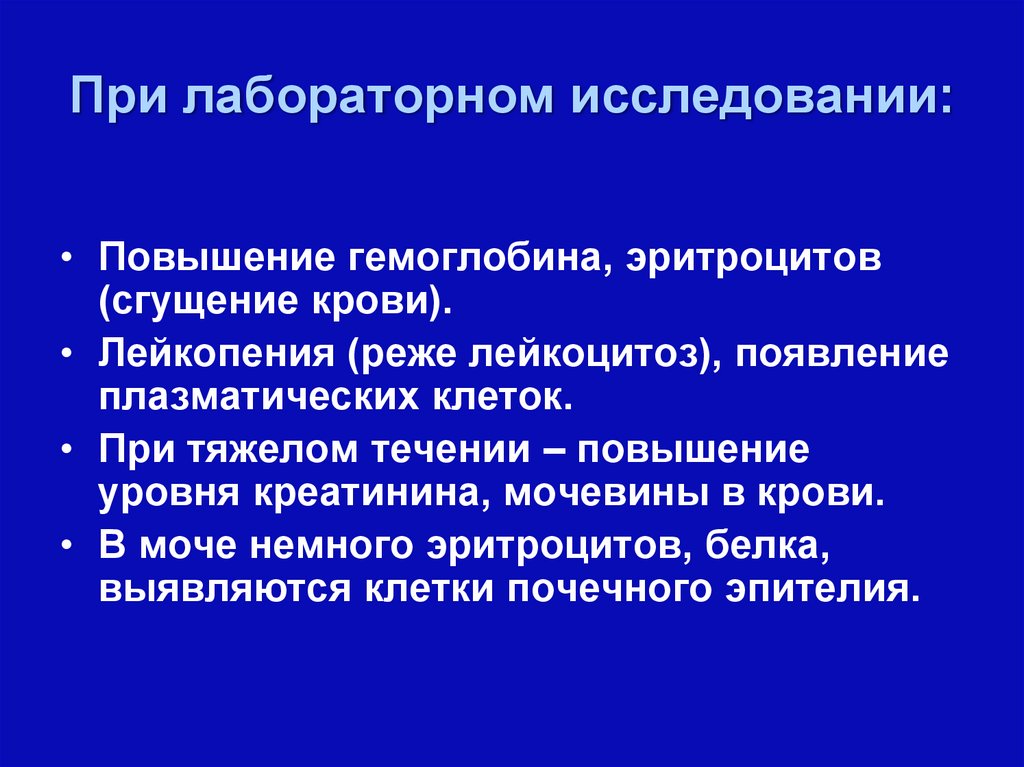 При лабораторном исследовании:

• Повышение гемоглобина, эритроцитов (сгущение крови).
• Лейкопения (реже лейкоцитоз), появление плазматических клеток.
• При тяжелом течении – повышение уровня креатинина, мочевины в крови.
• В моче немного эритроцитов, белка, выявляются клетки почечного эпителия.